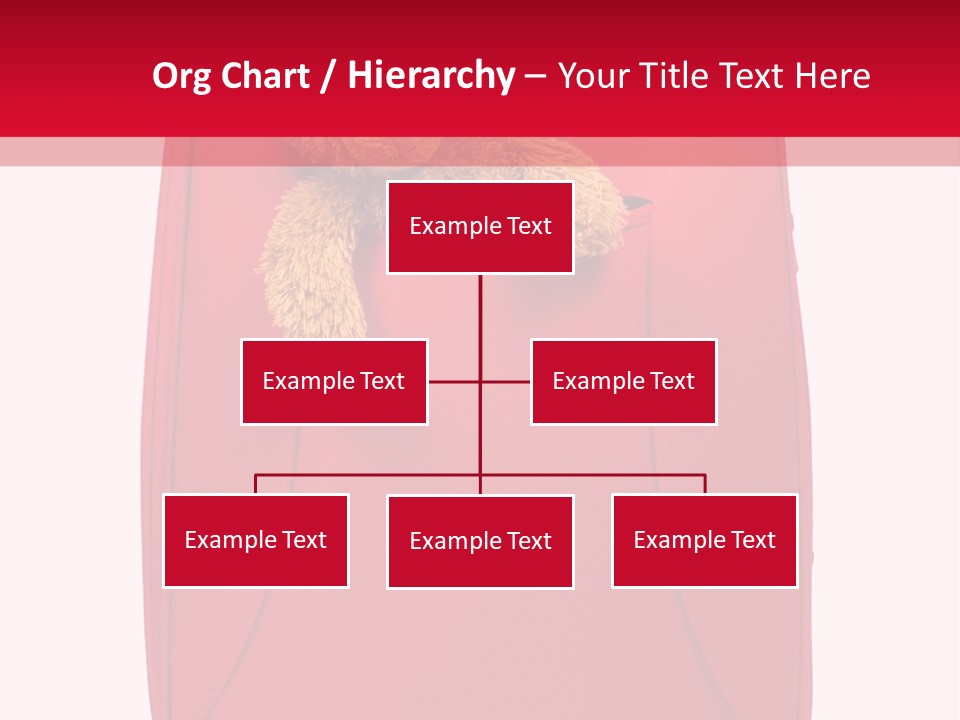 Org Chart / Hierarchy – Your Title Text Here

Example Text

Example Text

Example Text

Example Text

Example Text

Example Text